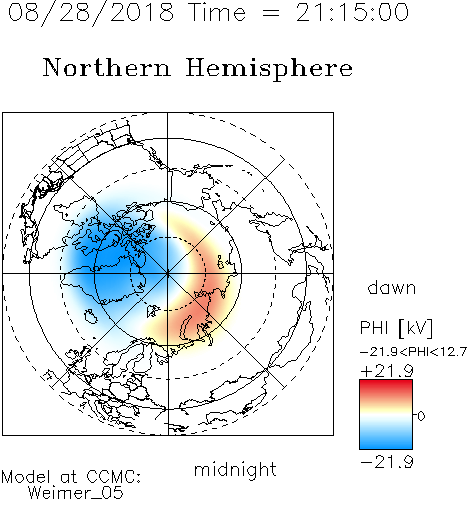 08/28/2018 Time = 21:15:00

Northern Hemisphere

dawn

PHI [kV]

−21.9<PHI<12.7

+21.9

0

−21.9

midnight

Model at CCMC:
Weimer_05